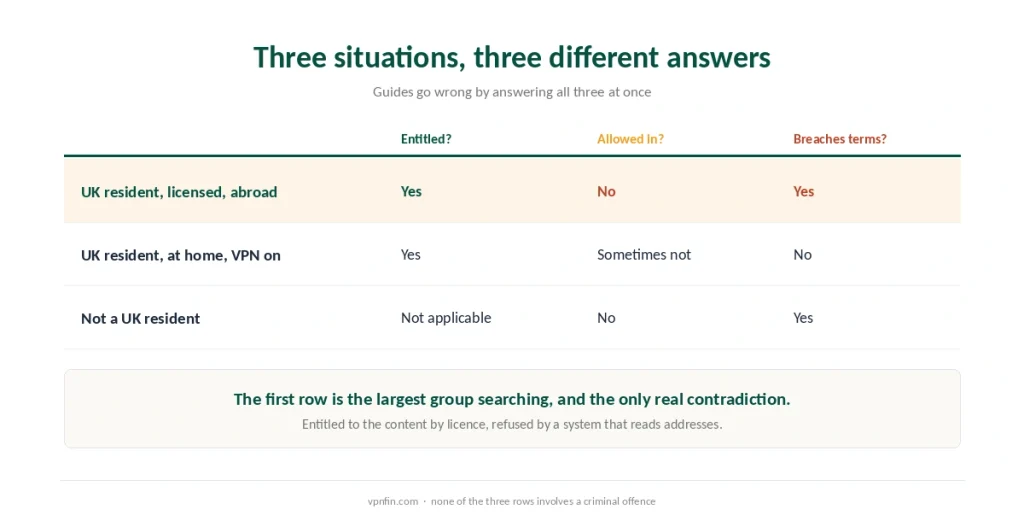 Three situations, three different answers

Guides go wrong by answering all three at once

| | Entitled? | Allowed in? | Breaches terms? |
|---|---|---|---|
| UK resident, licensed, abroad | Yes | No | Yes |
| UK resident, at home, VPN on | Yes | Sometimes not | No |
| Not a UK resident | Not applicable | No | Yes |

The first row is the largest group searching, and the only real contradiction.

Entitled to the content by licence, refused by a system that reads addresses.

vpnfin.com · none of the three rows involves a criminal offence